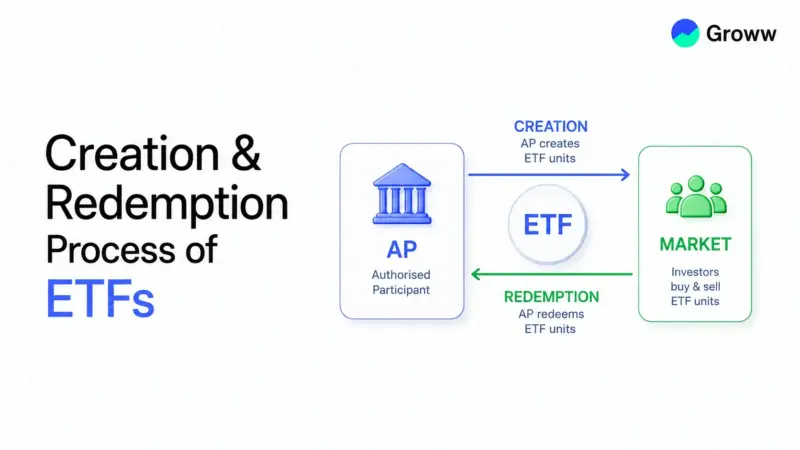 Groww

Creation & Redemption Process of ETFs

AP
Authorised Participant

CREATION
AP creates ETF units

ETF

REDEMPTION
AP redeems ETF units

MARKET
Investors buy & sell ETF units